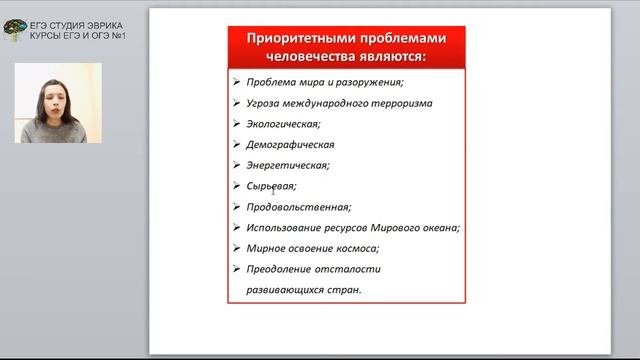 ЕГЭ СТУДИЯ ЭВРИКА
КУРСЫ ЕГЭ И ОГЭ №1

Приоритетными проблемами человечества являются:

➢ Проблема мира и разоружения;
➢ Угроза международного терроризма
➢ Экологическая;
➢ Демографическая
➢ Энергетическая;
➢ Сырьевая;
➢ Продовольственная;
➢ Использование ресурсов Мирового океана;
➢ Мирное освоение космоса;
➢ Преодоление отсталости развивающихся стран.